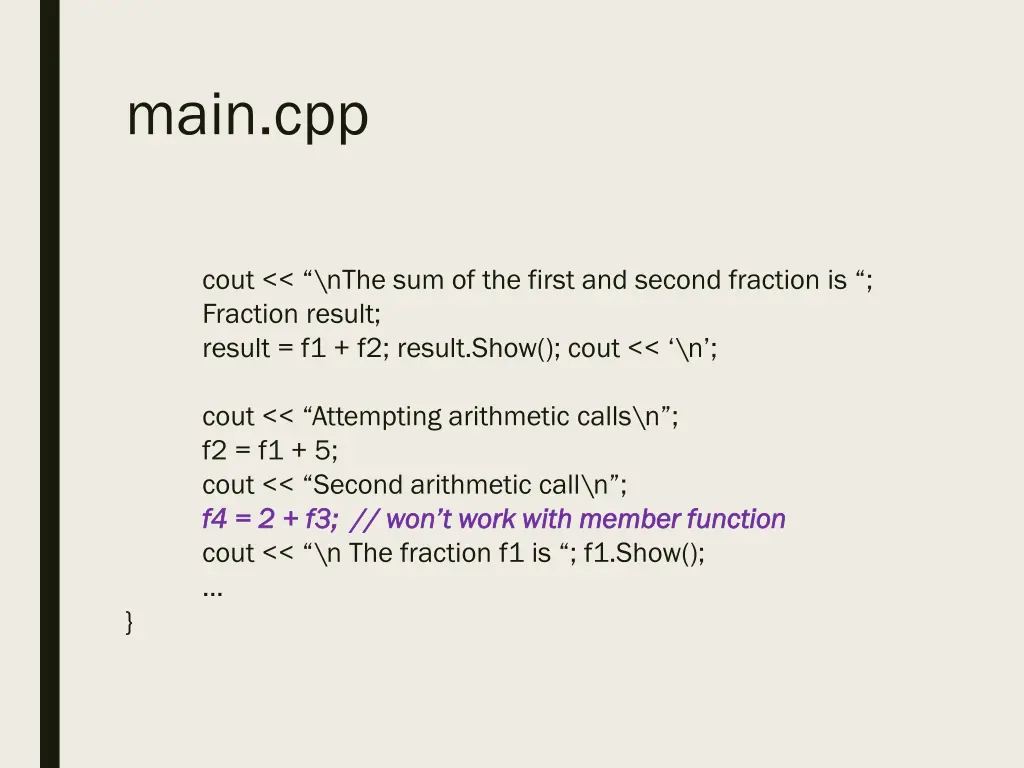 main.cpp

cout << “\nThe sum of the first and second fraction is “;
Fraction result;
result = f1 + f2; result.Show(); cout << ‘\n’;

cout << “Attempting arithmetic calls\n”;
f2 = f1 + 5;
cout << “Second arithmetic call\n”;
f4 = 2 + f3; // won’t work with member function
cout << “\n The fraction f1 is “; f1.Show();
…
}